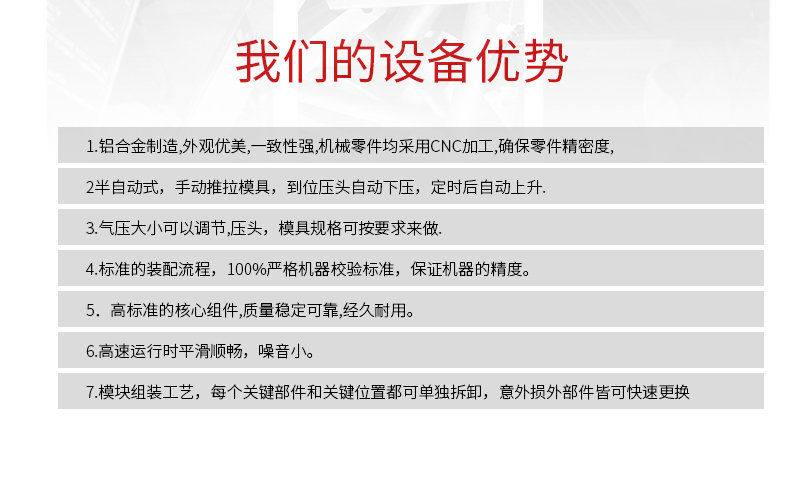 我们的设备优势

1.铝合金制造,外观优美,一致性强,机械零件均采用CNC加工,确保零件精密度,

2半自动式，手动推拉模具，到位压头自动下压，定时后自动上升.

3.气压大小可以调节,压头，模具规格可按要求来做.

4.标准的装配流程，100%严格机器校验标准，保证机器的精度。

5．高标准的核心组件,质量稳定可靠,经久耐用。

6.高速运行时平滑顺畅，噪音小。

7.模块组装工艺，每个关键部件和关键位置都可单独拆卸，意外损外部件皆可快速更换